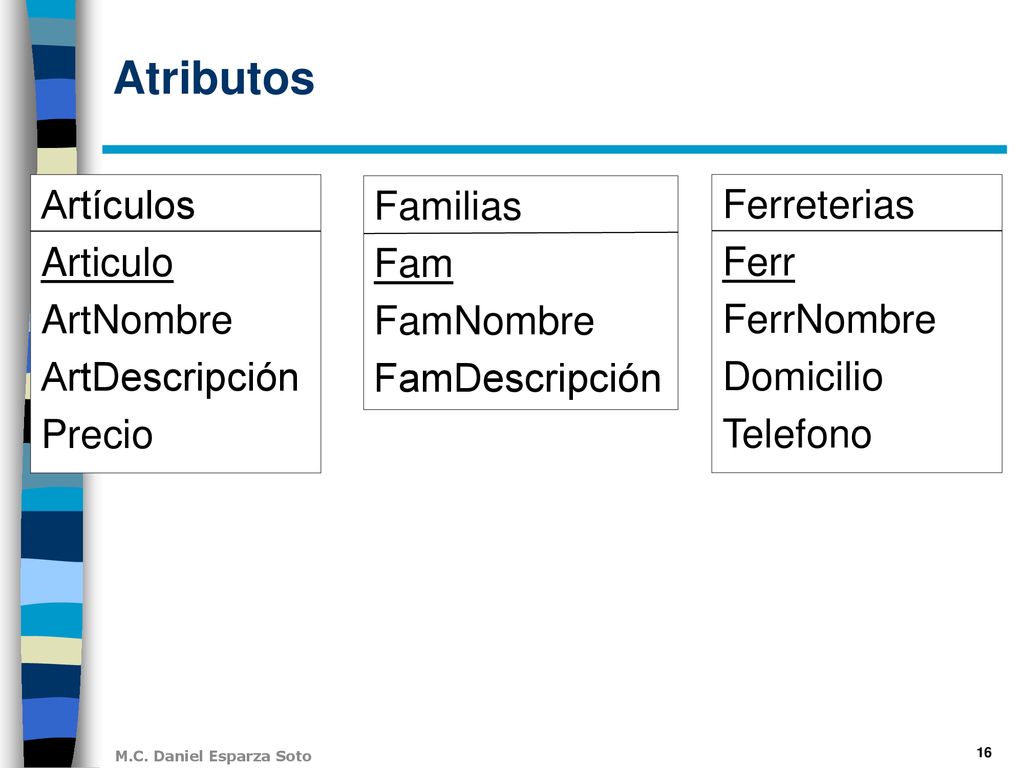 Atributos

Artículos
Articulo
ArtNombre
ArtDescripción
Precio

Familias
Fam
FamNombre
FamDescripción

Ferreterias
Ferr
FerrNombre
Domicilio
Telefono

M.C. Daniel Esparza Soto

16